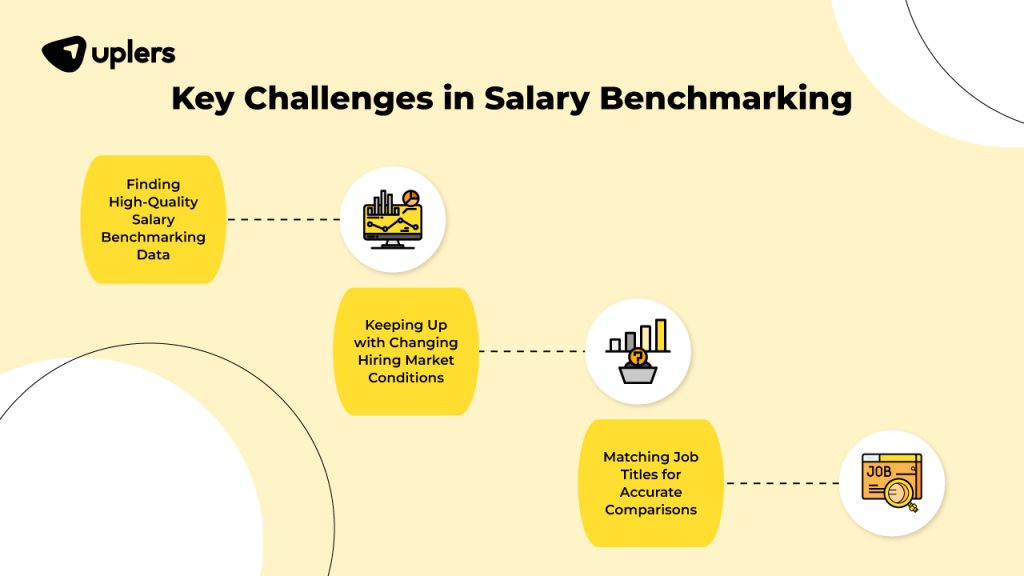 uplers

Key Challenges in Salary Benchmarking

Finding High-Quality Salary Benchmarking Data

Keeping Up with Changing Hiring Market Conditions

Matching Job Titles for Accurate Comparisons

JOB